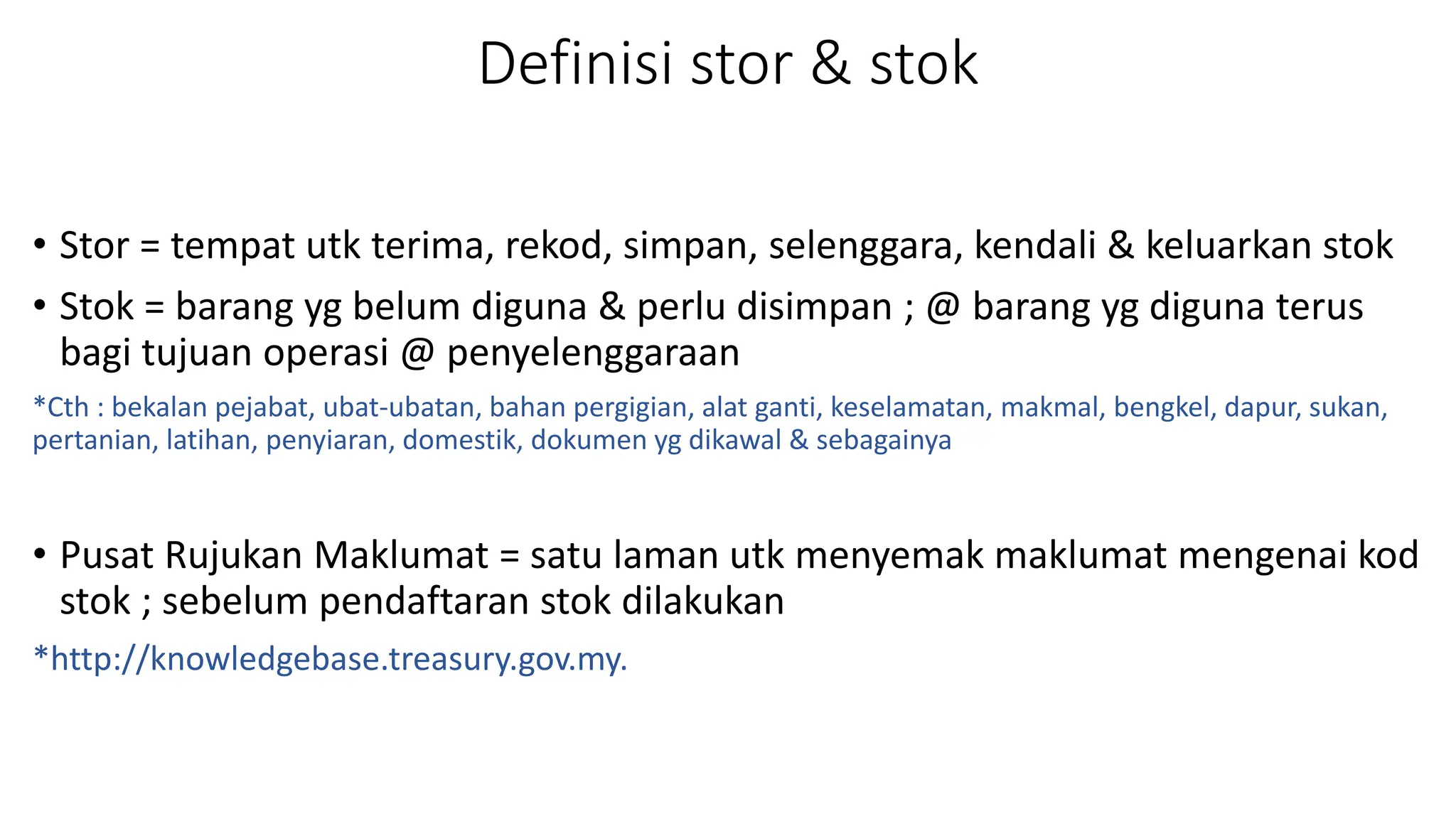 Definisi stor & stok

• Stor = tempat utk terima, rekod, simpan, selenggara, kendali & keluarkan stok

• Stok = barang yg belum diguna & perlu disimpan ; @ barang yg diguna terus bagi tujuan operasi @ penyelenggaraan

*Cth : bekalan pejabat, ubat-ubatan, bahan pergigian, alat ganti, keselamatan, makmal, bengkel, dapur, sukan, pertanian, latihan, penyiaran, domestik, dokumen yg dikawal & sebagainya

• Pusat Rujukan Maklumat = satu laman utk menyemak maklumat mengenai kod stok ; sebelum pendaftaran stok dilakukan

*http://knowledgebase.treasury.gov.my.